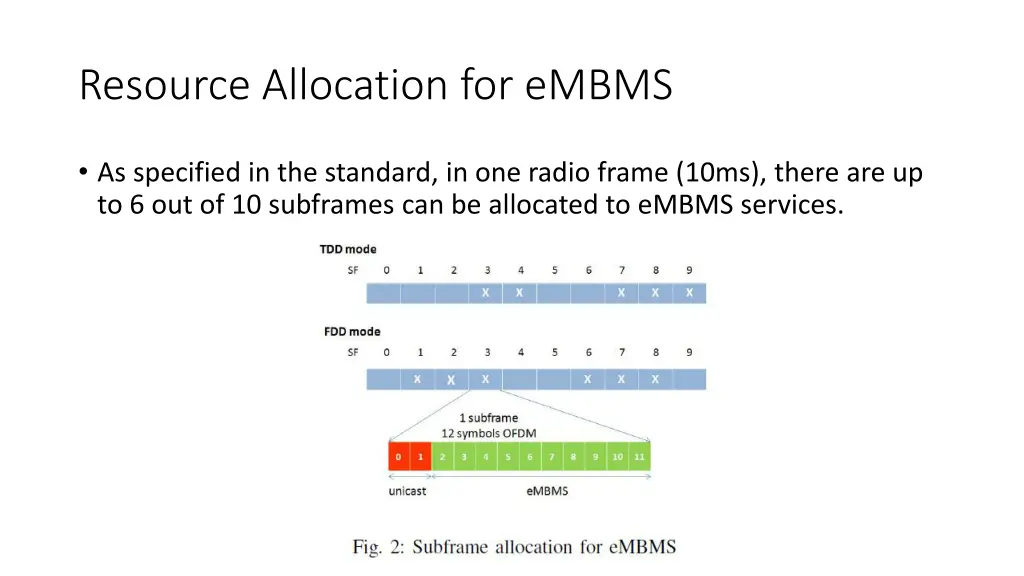 Resource Allocation for eMBMS

• As specified in the standard, in one radio frame (10ms), there are up to 6 out of 10 subframes can be allocated to eMBMS services.

TDD mode

SF 0 1 2 3 4 5 6 7 8 9

X X X X X

FDD mode

SF 0 1 2 3 4 5 6 7 8 9

X X X X X X

1 subframe
12 symbols OFDM

0 1 2 3 4 5 6 7 8 9 10 11

unicast eMBMS

Fig. 2: Subframe allocation for eMBMS